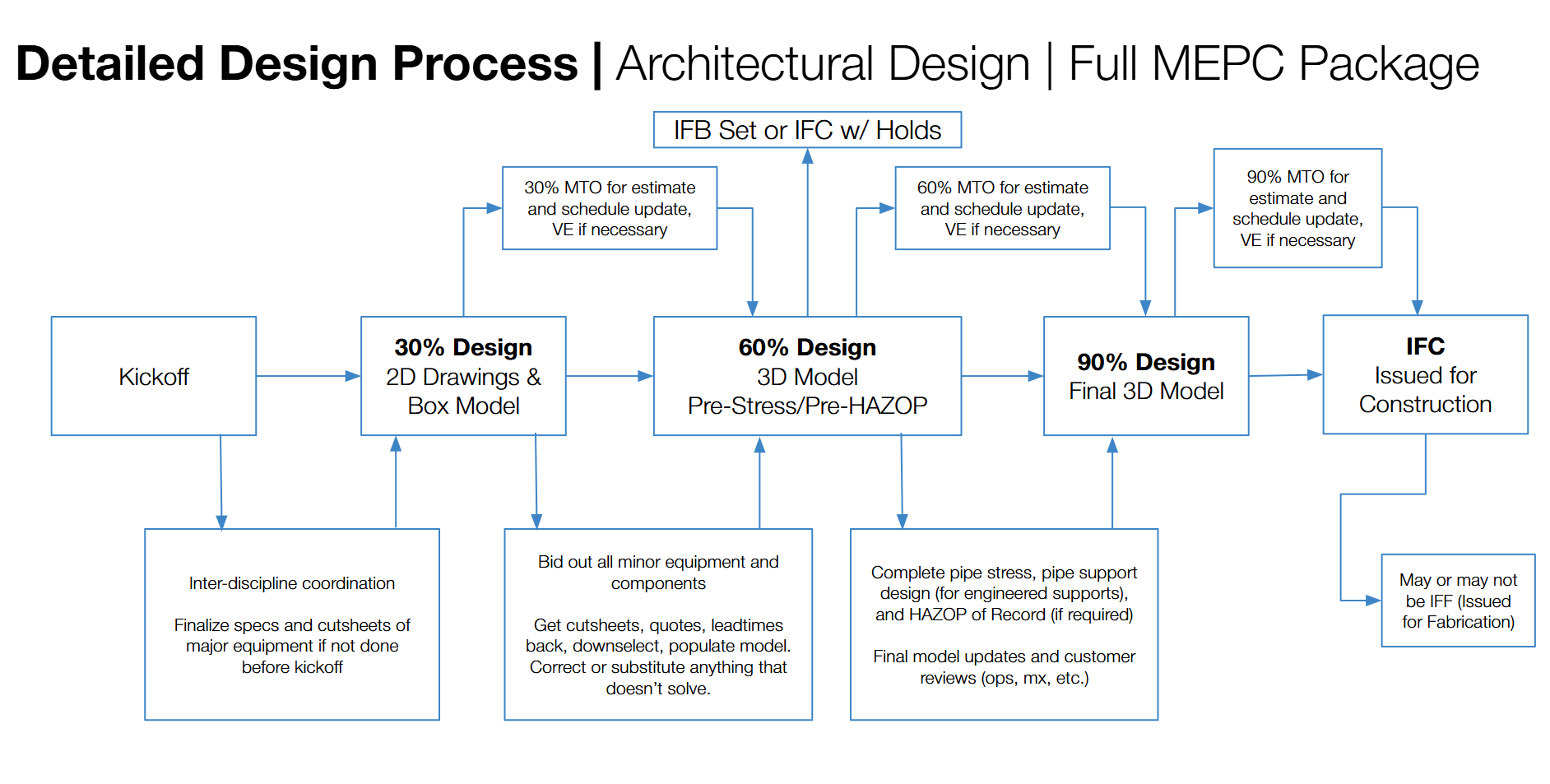 Detailed Design Process | Architectural Design | Full MEPC Package

IFB Set or IFC w/ Holds

30% MTO for estimate and schedule update, VE if necessary

60% MTO for estimate and schedule update, VE if necessary

90% MTO for estimate and schedule update, VE if necessary

Kickoff

30% Design
2D Drawings & Box Model

60% Design
3D Model
Pre-Stress/Pre-HAZOP

90% Design
Final 3D Model

IFC
Issued for Construction

Inter-discipline coordination

Finalize specs and cutsheets of major equipment if not done before kickoff

Bid out all minor equipment and components

Get cutsheets, quotes, leadtimes back, downselect, populate model. Correct or substitute anything that doesn't solve.

Complete pipe stress, pipe support design (for engineered supports), and HAZOP of Record (if required)

Final model updates and customer reviews (ops, mx, etc.)

May or may not be IFF (Issued for Fabrication)